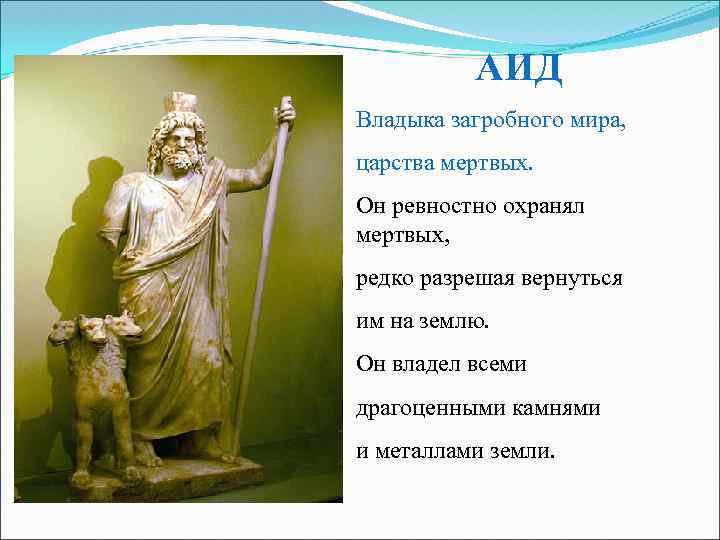 АИД

Владыка загробного мира,

царства мертвых.

Он ревностно охранял мертвых,

редко разрешая вернуться

им на землю.

Он владел всеми

драгоценными камнями

и металлами земли.